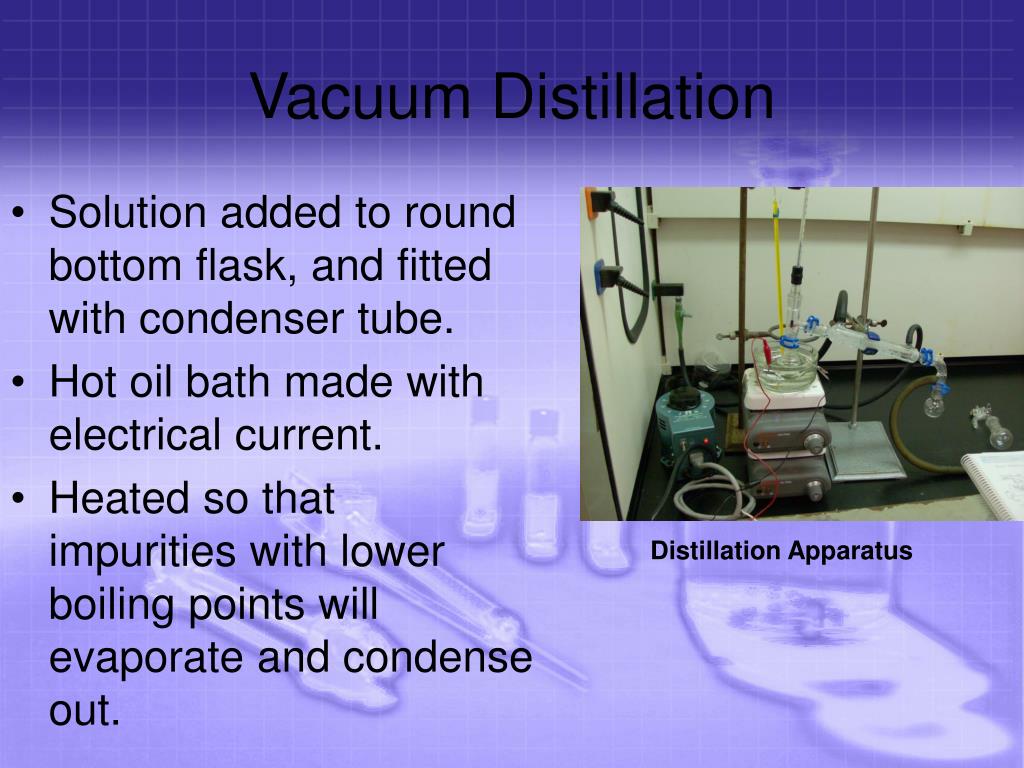 Vacuum Distillation

• Solution added to round bottom flask, and fitted with condenser tube.
• Hot oil bath made with electrical current.
• Heated so that impurities with lower boiling points will evaporate and condense out.

Distillation Apparatus